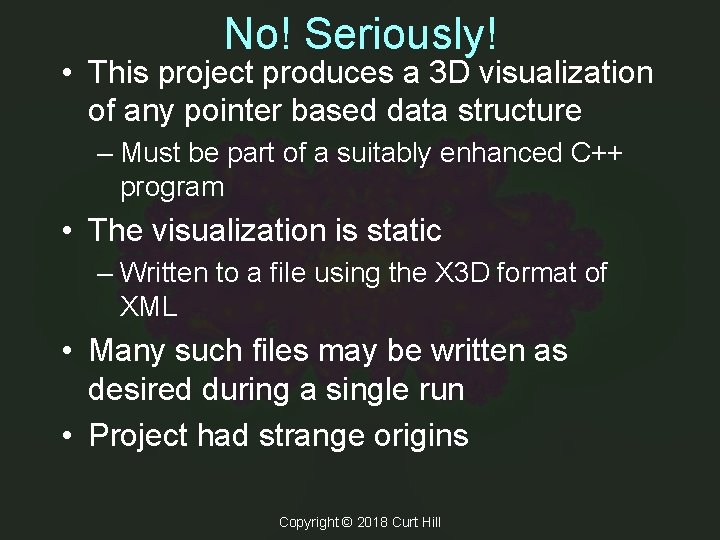 No! Seriously!

• This project produces a 3D visualization of any pointer based data structure
– Must be part of a suitably enhanced C++ program
• The visualization is static
– Written to a file using the X3D format of XML
• Many such files may be written as desired during a single run
• Project had strange origins

Copyright © 2018 Curt Hill